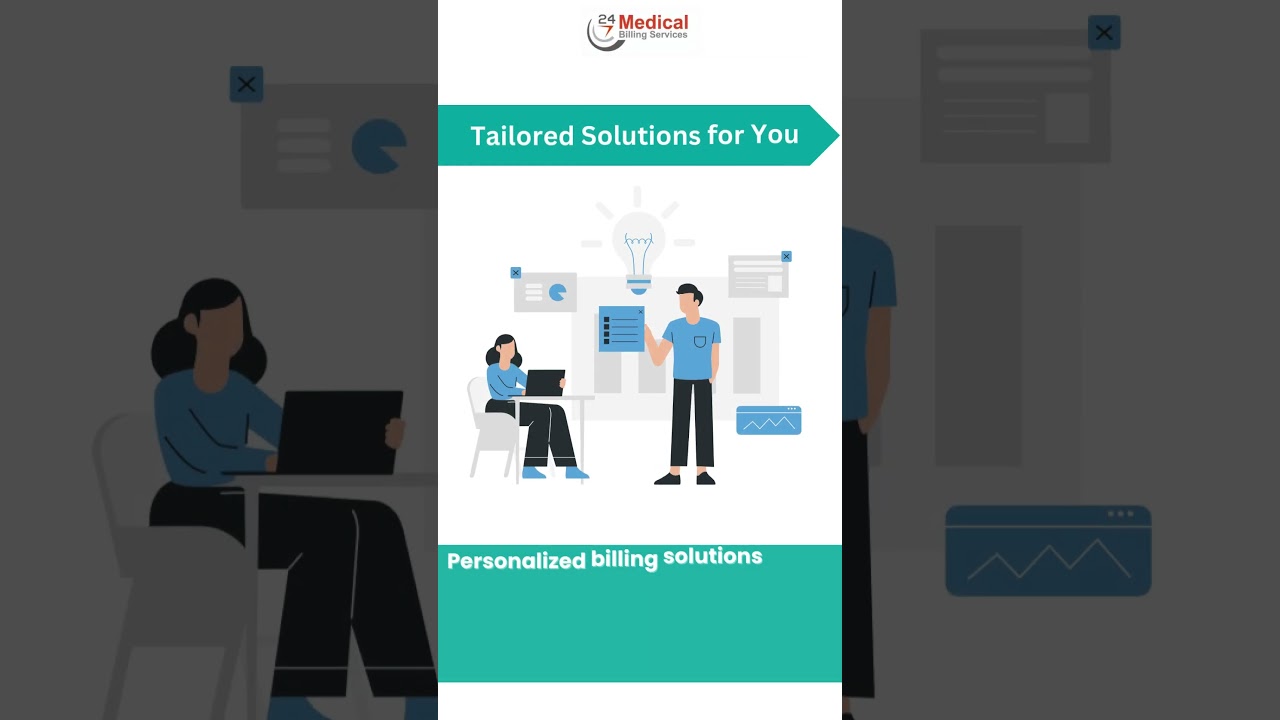 24 7 Medical Billing Services

Tailored Solutions for You

Personalized billing solutions